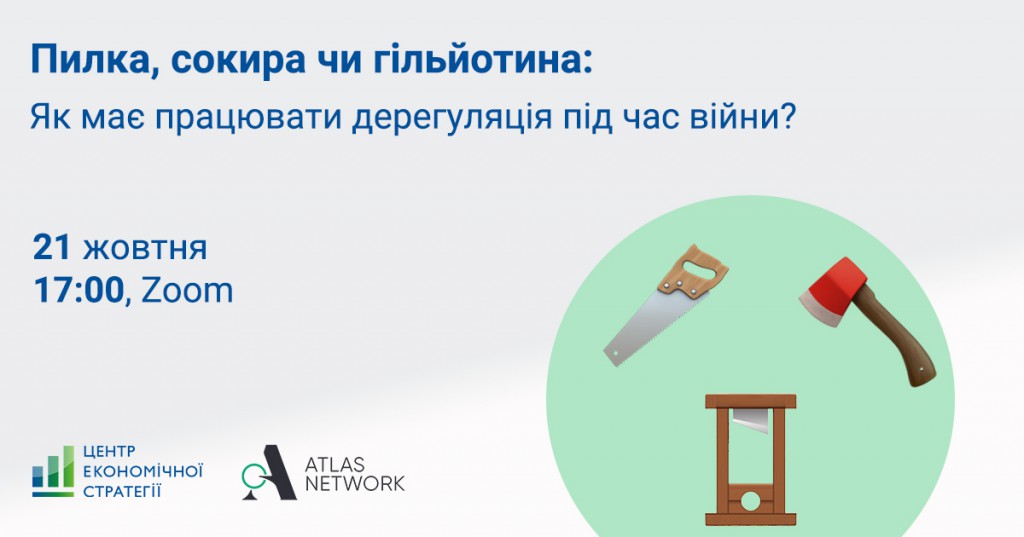 Пилка, сокира чи гільйотина:

Як має працювати дерегуляція під час війни?

21 жовтня
17:00, Zoom

ЦЕНТР
ЕКОНОМІЧНОЇ
СТРАТЕГІЇ

ATLAS
NETWORK